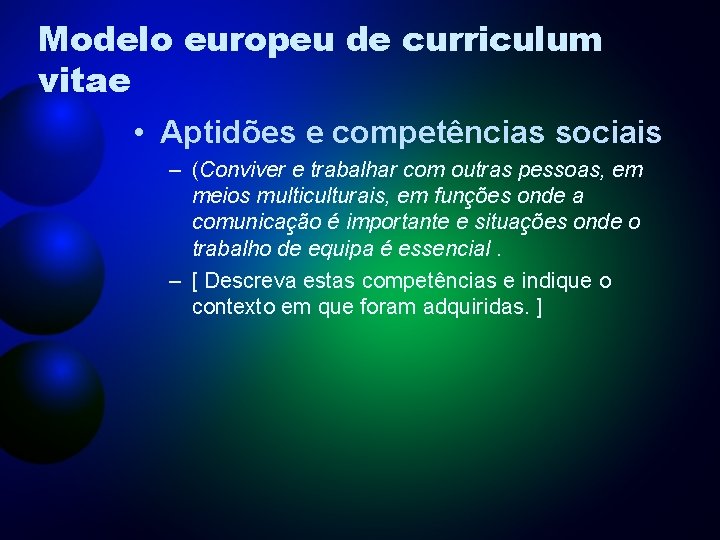 Modelo europeu de curriculum vitae

• Aptidões e competências sociais

– (Conviver e trabalhar com outras pessoas, em meios multiculturais, em funções onde a comunicação é importante e situações onde o trabalho de equipa é essencial .

– [ Descreva estas competências e indique o contexto em que foram adquiridas. ]